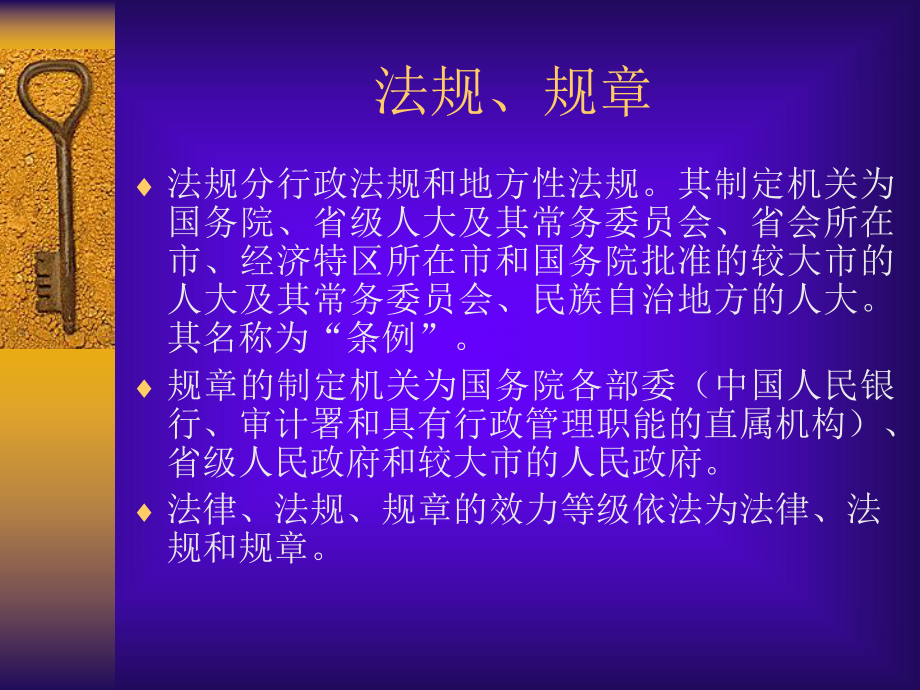 法规、规章

♦ 法规分行政法规和地方性法规。其制定机关为国务院、省级人大及其常务委员会、省会所在市、经济特区所在市和国务院批准的较大市的人大及其常务委员会、民族自治地方的人大。其名称为“条例”。

♦ 规章的制定机关为国务院各部委（中国人民银行、审计署和具有行政管理职能的直属机构）、省级人民政府和较大市的人民政府。

♦ 法律、法规、规章的效力等级依法为法律、法规和规章。